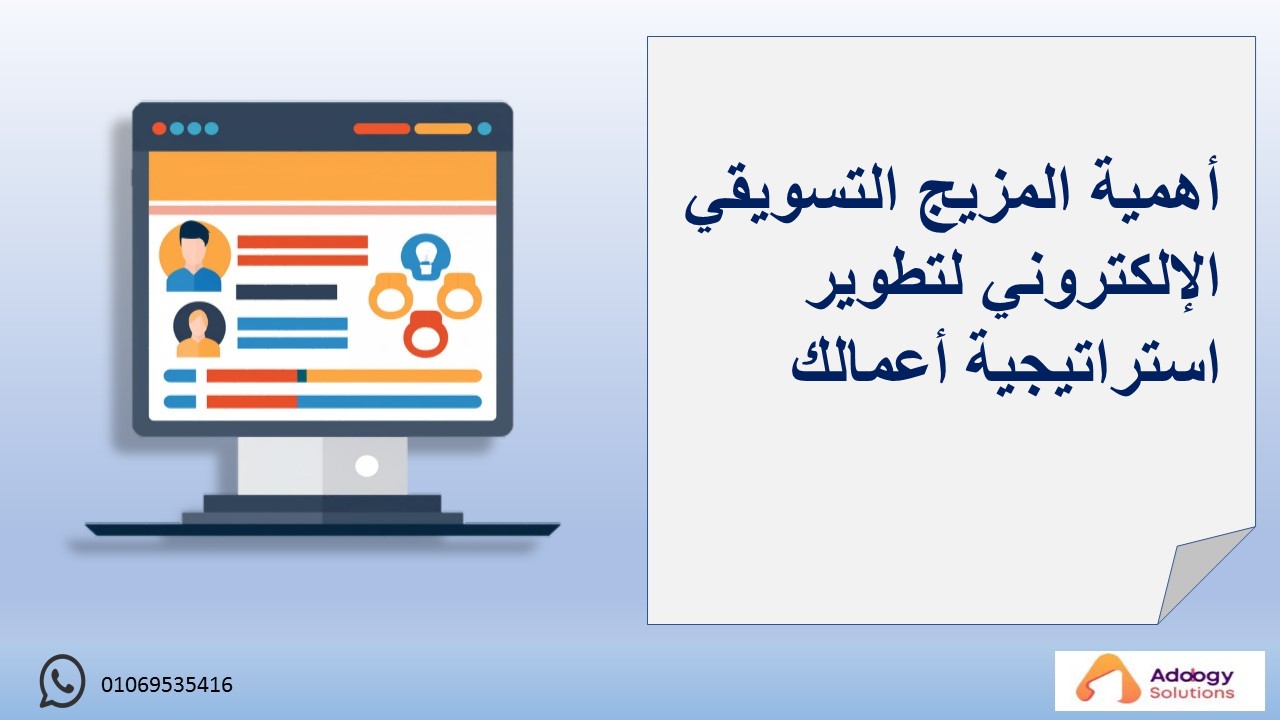 أهمية المزيج التسويقي الإلكتروني لتطوير استراتيجية أعمالك

01069535416

Adology
Solutions